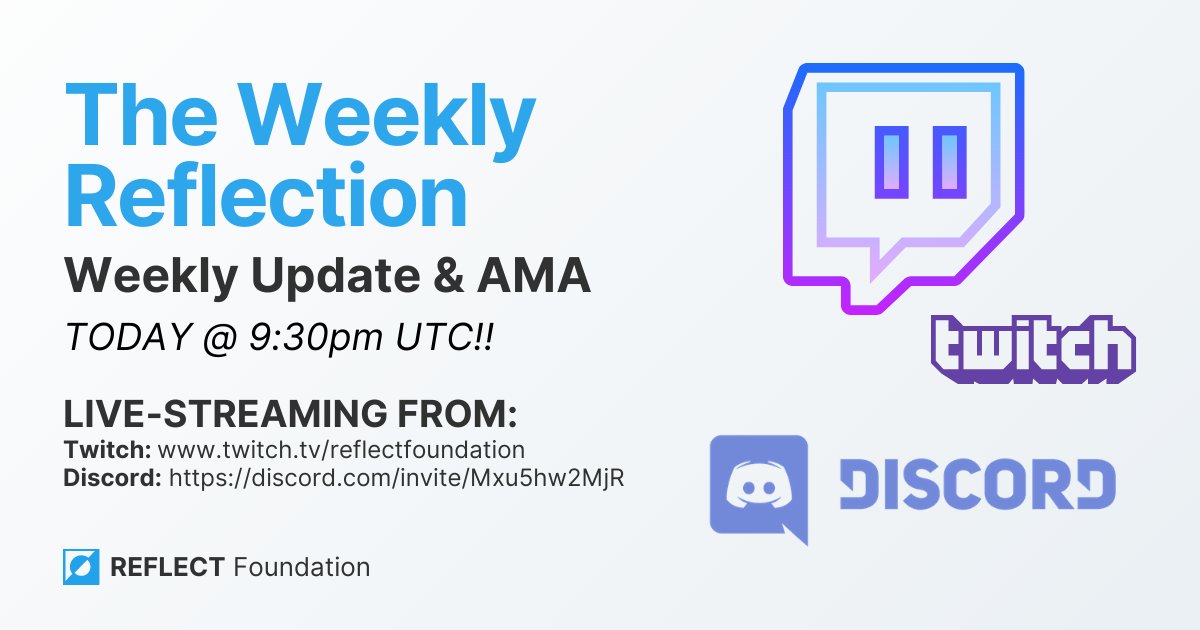 The Weekly Reflection

Weekly Update & AMA

TODAY @ 9:30pm UTC!!

LIVE-STREAMING FROM:

Twitch: www.twitch.tv/reflectfoundation
Discord: https://discord.com/invite/Mxu5hw2MjR

REFLECT Foundation

twitch

DISCORD